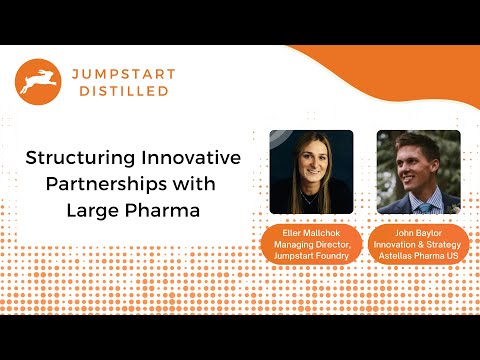 JUMPSTART DISTILLED

Structuring Innovative Partnerships with Large Pharma

Eller Mallchok
Managing Director,
Jumpstart Foundry

John Baylor
Innovation & Strategy
Astellas Pharma US